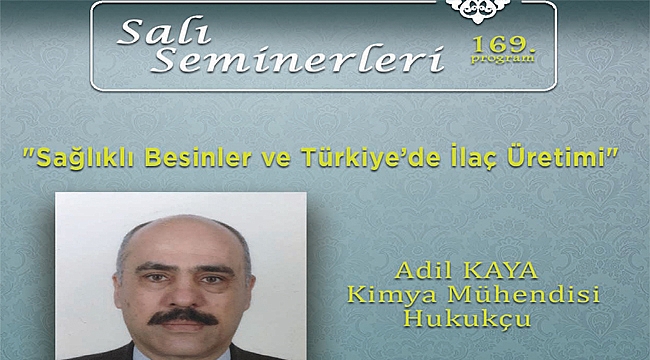 Salı Seminerleri
169. program

"Sağlıklı Besinler ve Türkiye'de İlaç Üretimi"

Adil KAYA
Kimya Mühendisi
Hukukçu